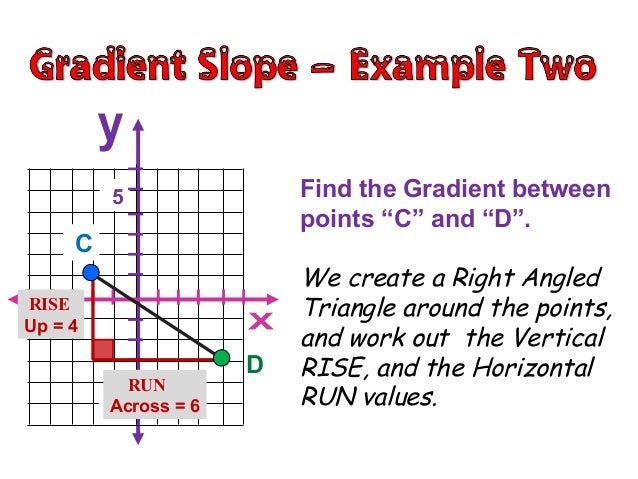 Gradient Slope – Example Two

y

5

C

RISE
Up = 4

x

D

RUN
Across = 6

Find the Gradient between points “C” and “D”.

We create a Right Angled Triangle around the points, and work out the Vertical RISE, and the Horizontal RUN values.